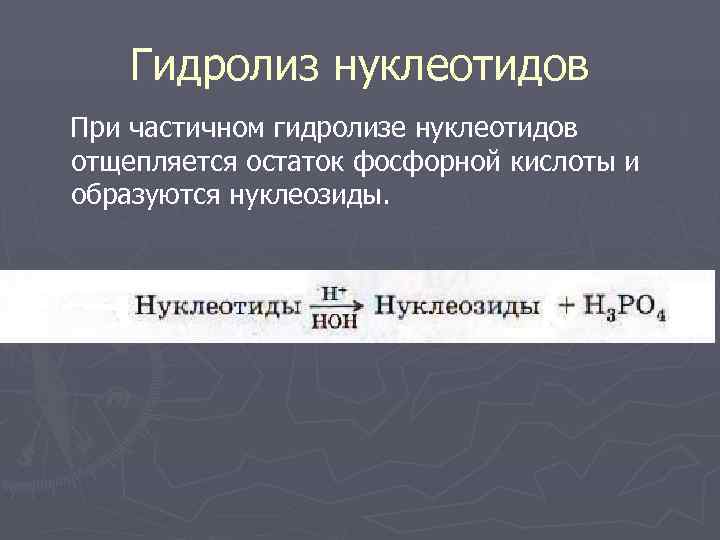 Гидролиз нуклеотидов

При частичном гидролизе нуклеотидов отщепляется остаток фосфорной кислоты и образуются нуклеозиды.

Нуклеотиды $\xrightarrow[HOH]{H^+}$ Нуклеозиды $+ H_3PO_4$